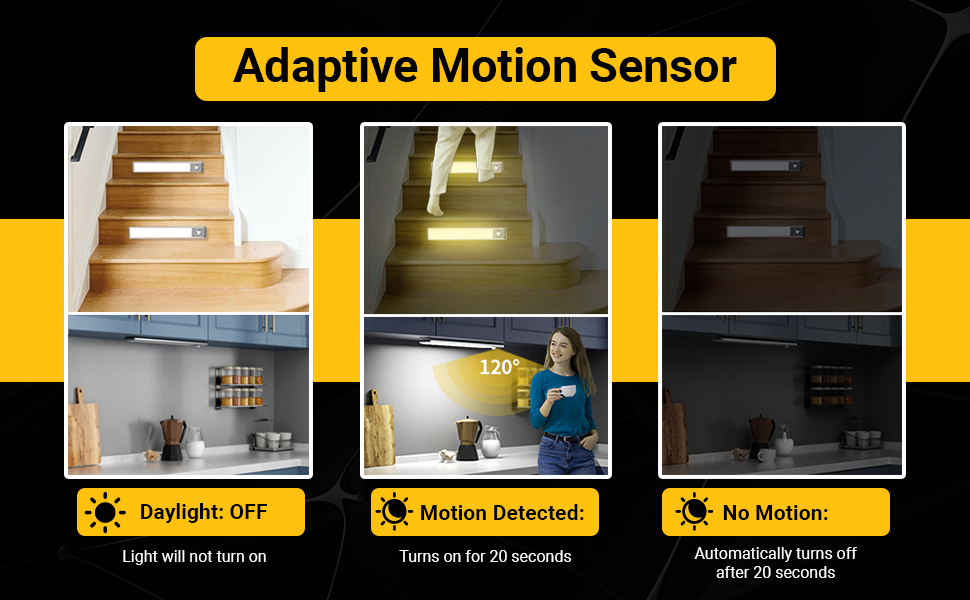 Adaptive Motion Sensor

120°

Daylight: OFF

Light will not turn on

Motion Detected:

Turns on for 20 seconds

No Motion:

Automatically turns off after 20 seconds